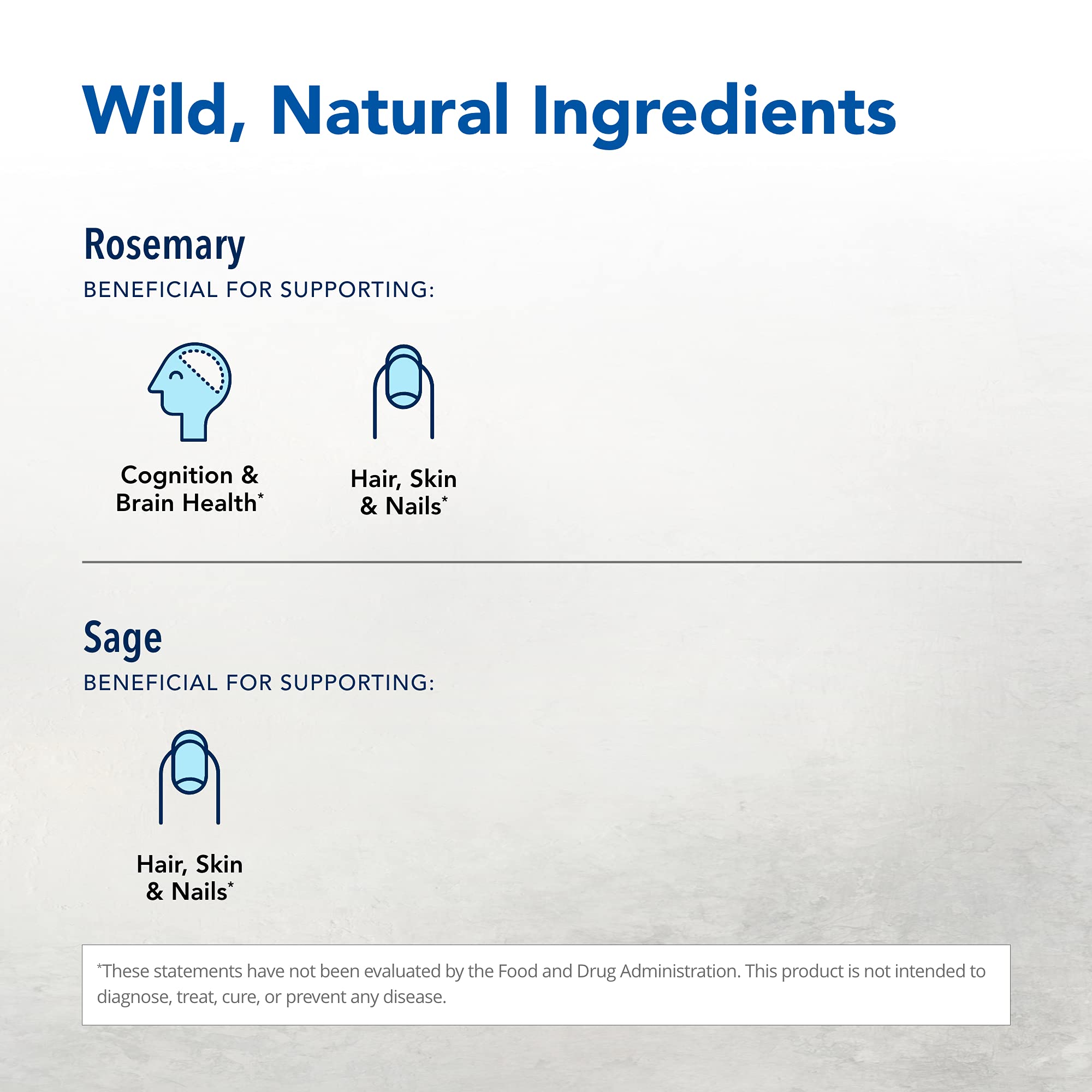 Wild, Natural Ingredients

Rosemary

BENEFICIAL FOR SUPPORTING:

Cognition & Brain Health*

Hair, Skin & Nails*

Sage

BENEFICIAL FOR SUPPORTING:

Hair, Skin & Nails*

*These statements have not been evaluated by the Food and Drug Administration. This product is not intended to diagnose, treat, cure, or prevent any disease.